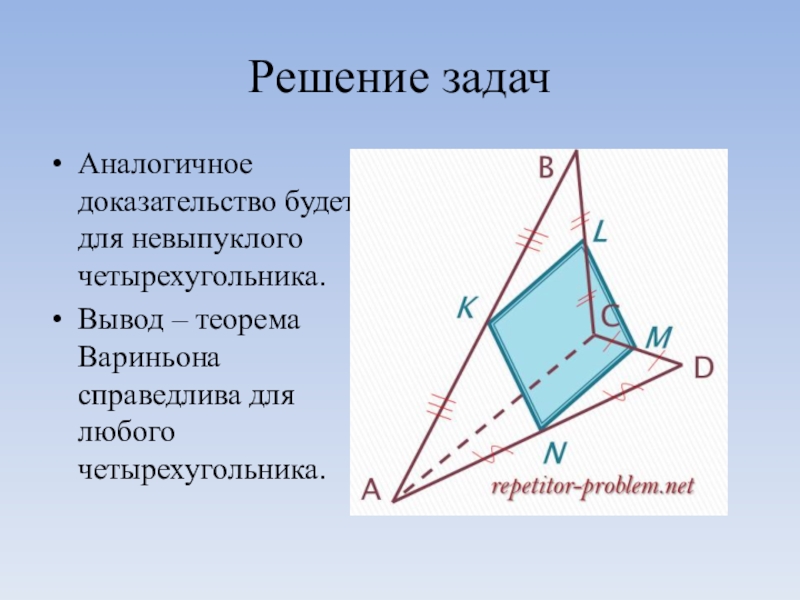 Решение задач

• Аналогичное доказательство будет для невыпуклого четырехугольника.

• Вывод – теорема Вариньона справедлива для любого четырехугольника.

B
L
K
C
M
D
N
A
repetitor-problem.net